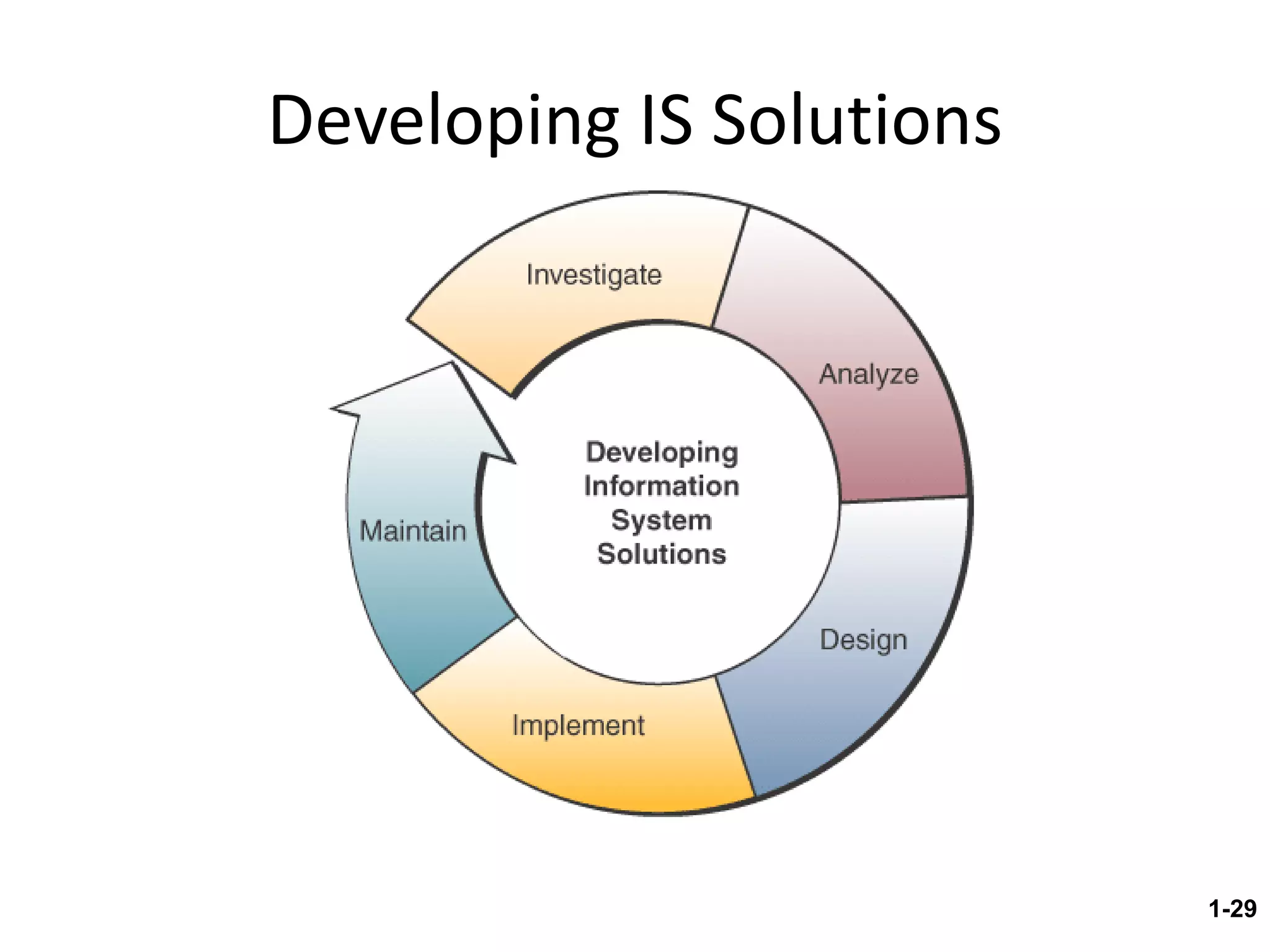 Developing IS Solutions

Investigate

Analyze

Design

Implement

Maintain

Developing Information System Solutions

1-29